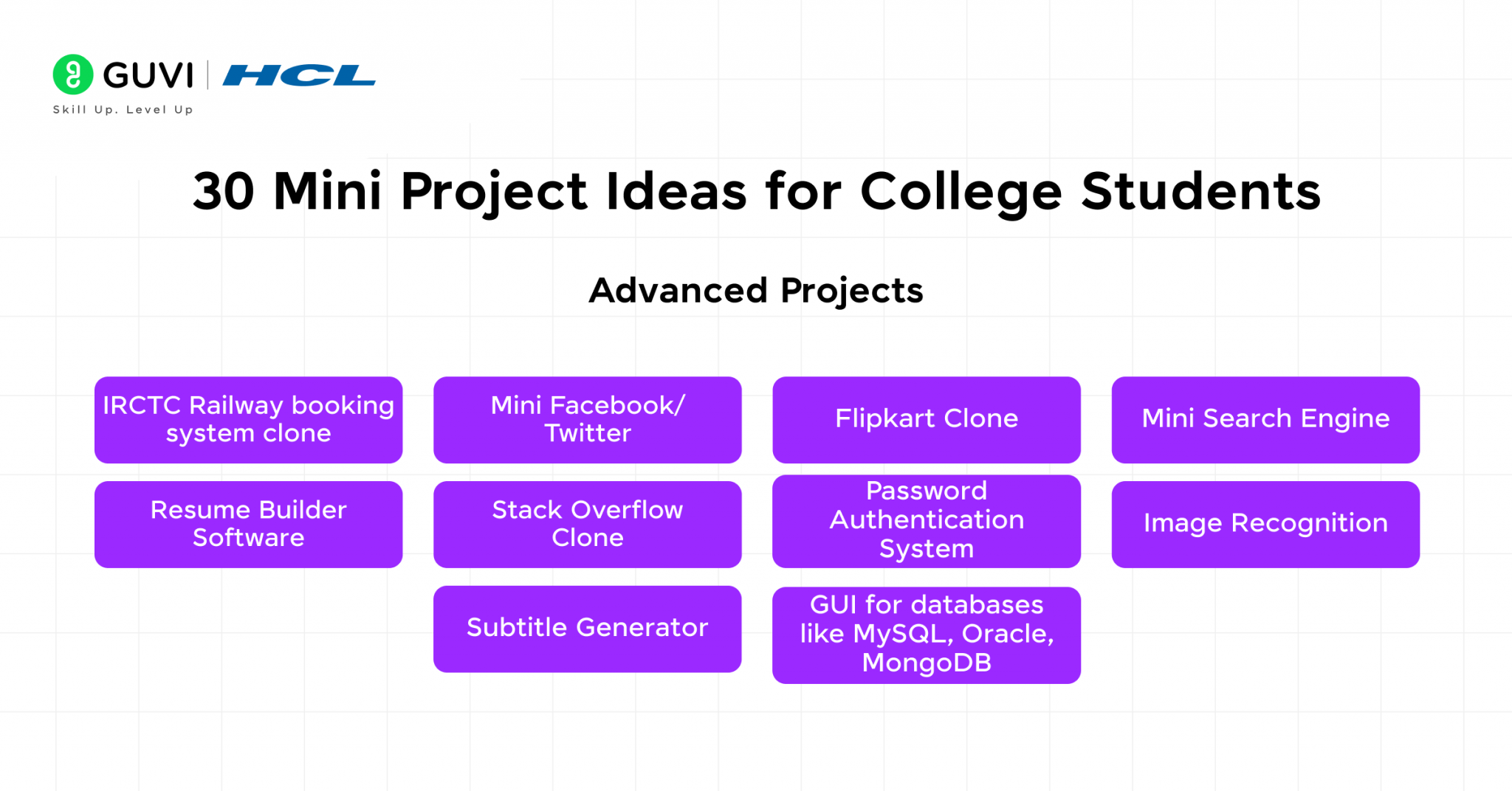 GUVI | HCL
Skill Up. Level Up

30 Mini Project Ideas for College Students

Advanced Projects

IRCTC Railway booking system clone

Mini Facebook/ Twitter

Flipkart Clone

Mini Search Engine

Resume Builder Software

Stack Overflow Clone

Password Authentication System

Image Recognition

Subtitle Generator

GUI for databases like MySQL, Oracle, MongoDB